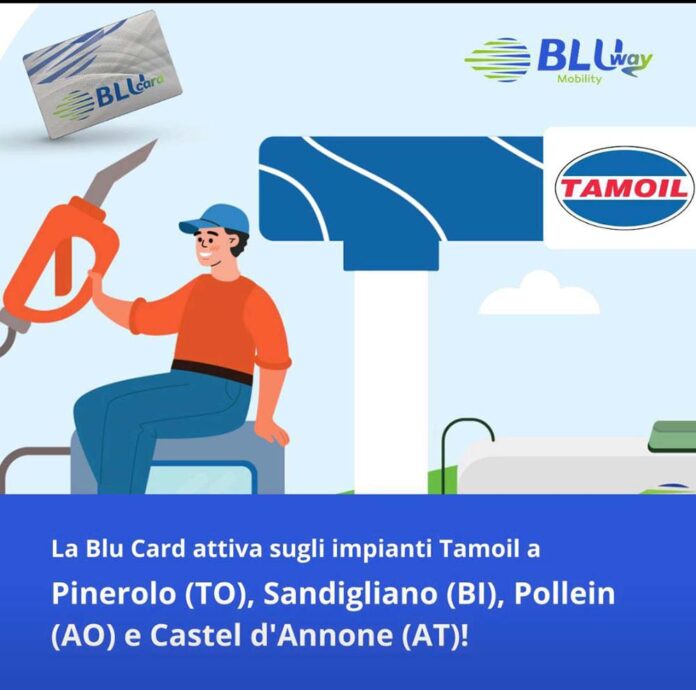 BLU card

BLU way
Mobility

TAMOIL

La Blu Card attiva sugli impianti Tamoil a

Pinerolo (TO), Sandigliano (BI), Pollein (AO) e Castel d'Annone (AT)!